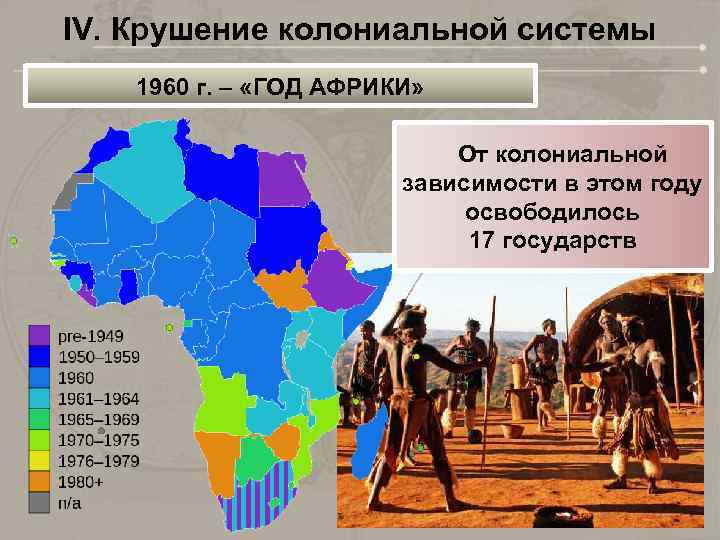 IV. Крушение колониальной системы

1960 г. – «ГОД АФРИКИ»

От колониальной зависимости в этом году освободилось 17 государств

pre-1949
1950–1959
1960
1961–1964
1965–1969
1970–1975
1976–1979
1980+
n/a